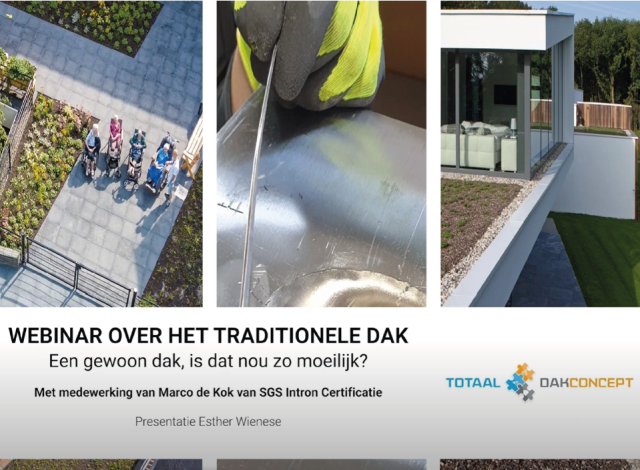 WEBINAR OVER HET TRADITIONELE DAK
Een gewoon dak, is dat nou zo moeilijk?

Met medewerking van Marco de Kok van SGS Intron Certificatie

Presentatie Esther Wienese

TOTAAL DAKCONCEPT